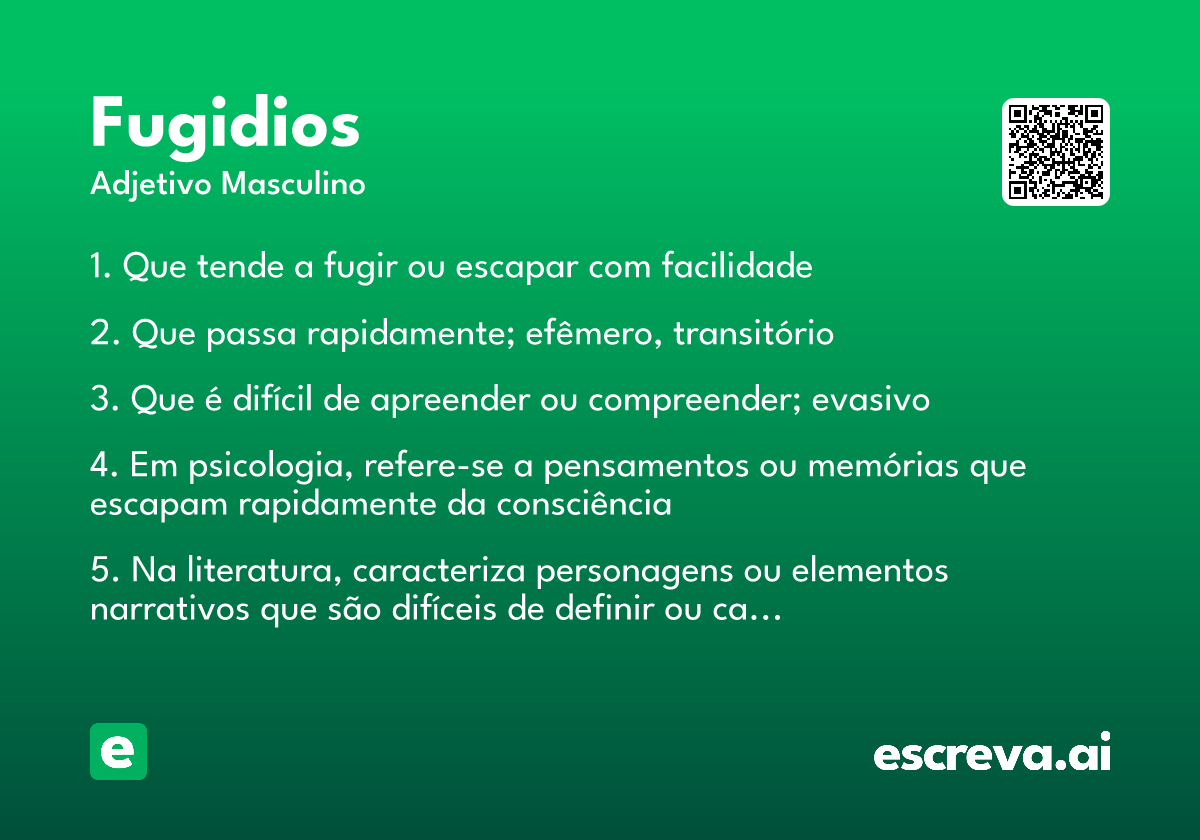 Fugidios
Adjetivo Masculino

1. Que tende a fugir ou escapar com facilidade

2. Que passa rapidamente; efêmero, transitório

3. Que é difícil de apreender ou compreender; evasivo

4. Em psicologia, refere-se a pensamentos ou memórias que escapam rapidamente da consciência

5. Na literatura, caracteriza personagens ou elementos narrativos que são difíceis de definir ou ca...

e

escreva.ai